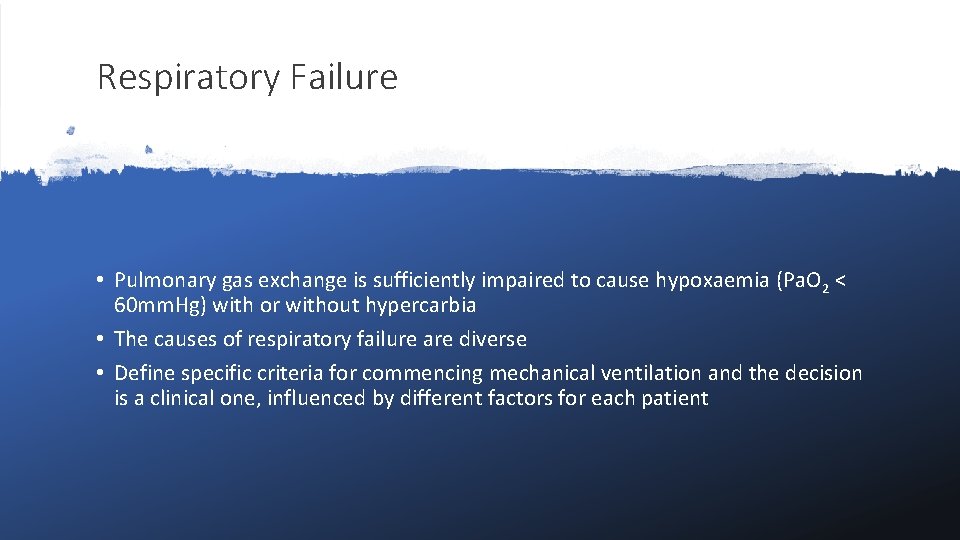 Respiratory Failure

• Pulmonary gas exchange is sufficiently impaired to cause hypoxaemia ($PaO_2$ < 60mmHg) with or without hypercarbia

• The causes of respiratory failure are diverse

• Define specific criteria for commencing mechanical ventilation and the decision is a clinical one, influenced by different factors for each patient